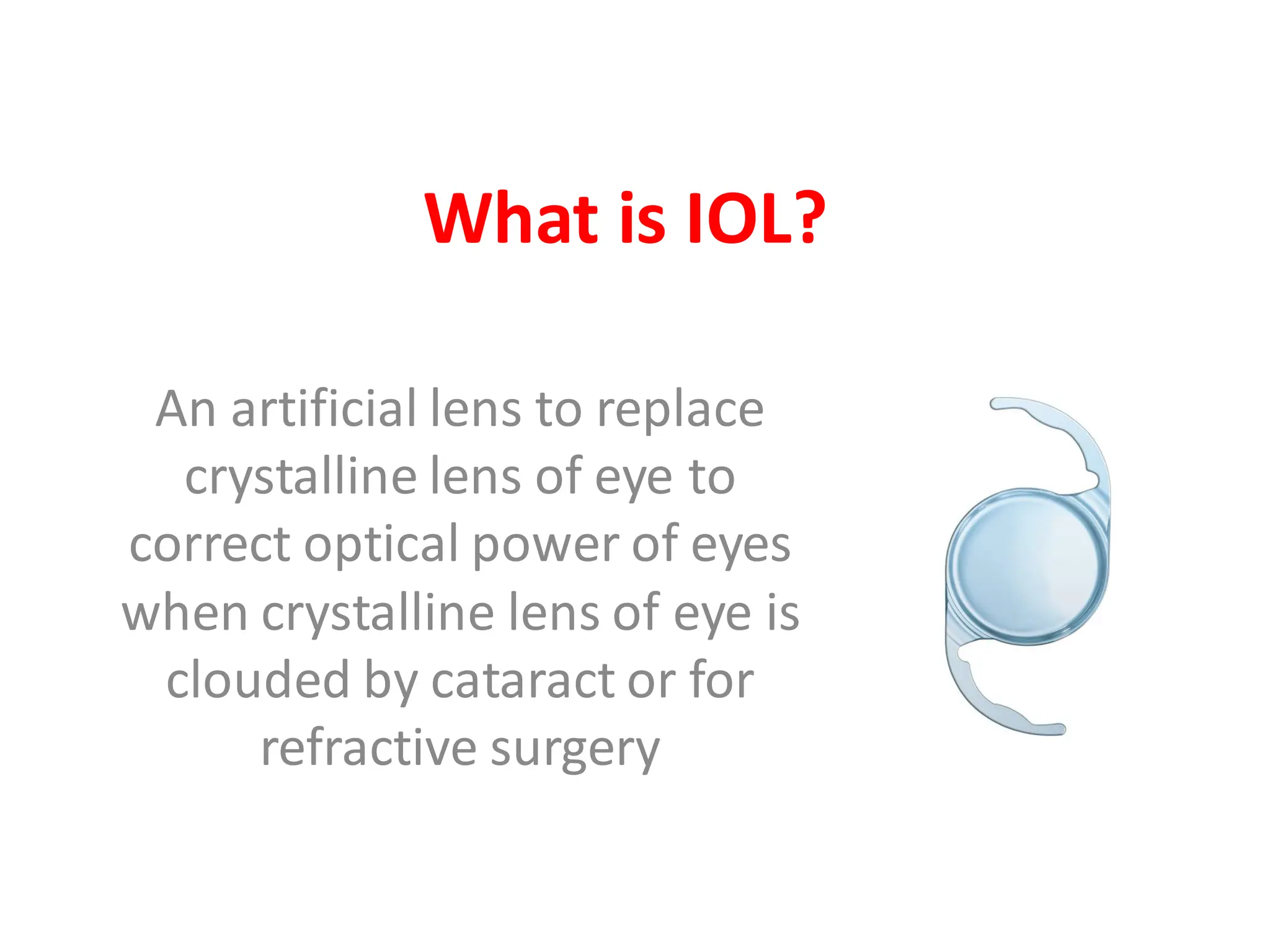 What is IOL?

An artificial lens to replace crystalline lens of eye to correct optical power of eyes when crystalline lens of eye is clouded by cataract or for refractive surgery